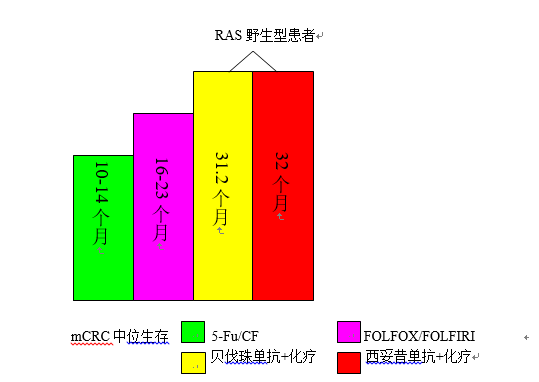 RAS 野生型患者

10-14 个月

16-23 个月

31.2 个月

32 个月

mCRC 中位生存

5-Fu/CF

FOLFOX/FOLFIRI

贝伐珠单抗+化疗

西妥昔单抗+化疗